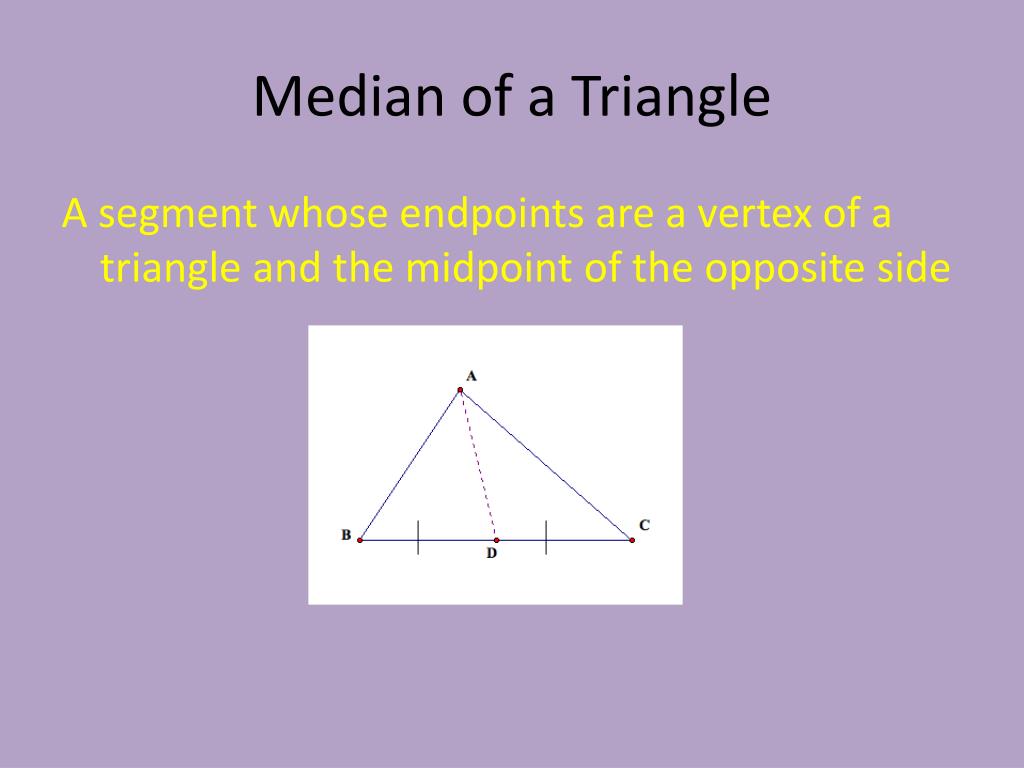 Median of a Triangle

A segment whose endpoints are a vertex of a triangle and the midpoint of the opposite side

A

B

D

C